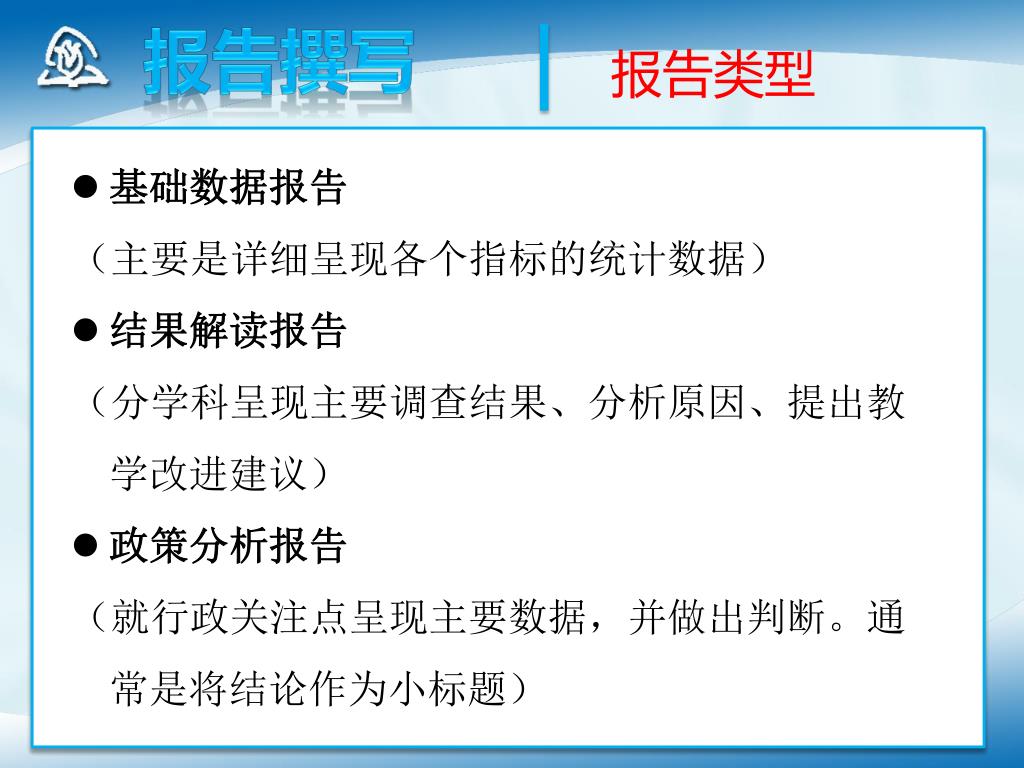 报告撰写

报告类型

● 基础数据报告

（主要是详细呈现各个指标的统计数据）

● 结果解读报告

（分学科呈现主要调查结果、分析原因、提出教学改进建议）

● 政策分析报告

（就行政关注点呈现主要数据，并做出判断。通常是将结论作为小标题）